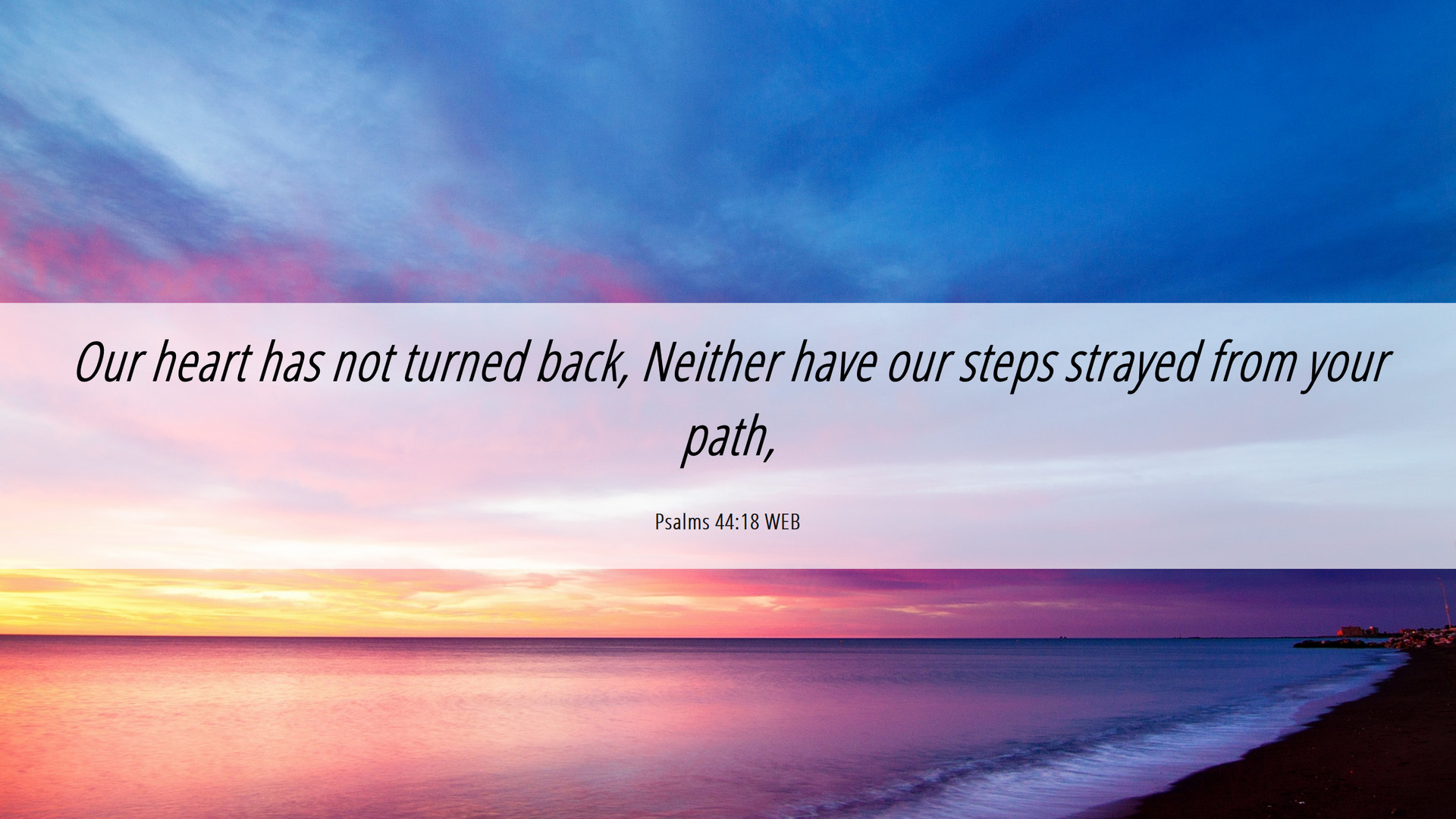 Our heart has not turned back, Neither have our steps strayed from your path,

Psalms 44:18 WEB